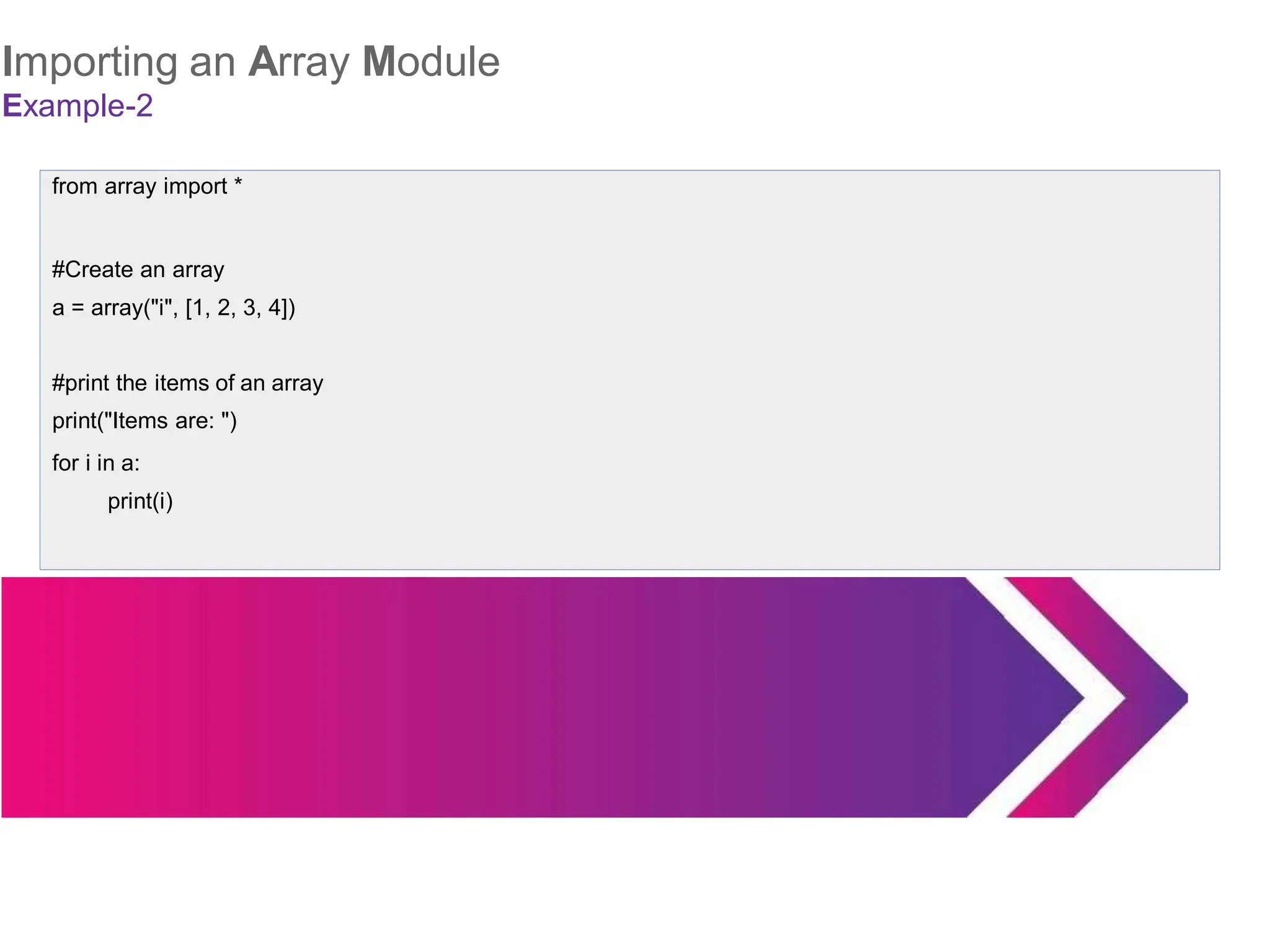 Importing an Array Module
Example-2

from array import *

#Create an array
a = array("i", [1, 2, 3, 4])

#print the items of an array
print("Items are: ")
for i in a:
    print(i)